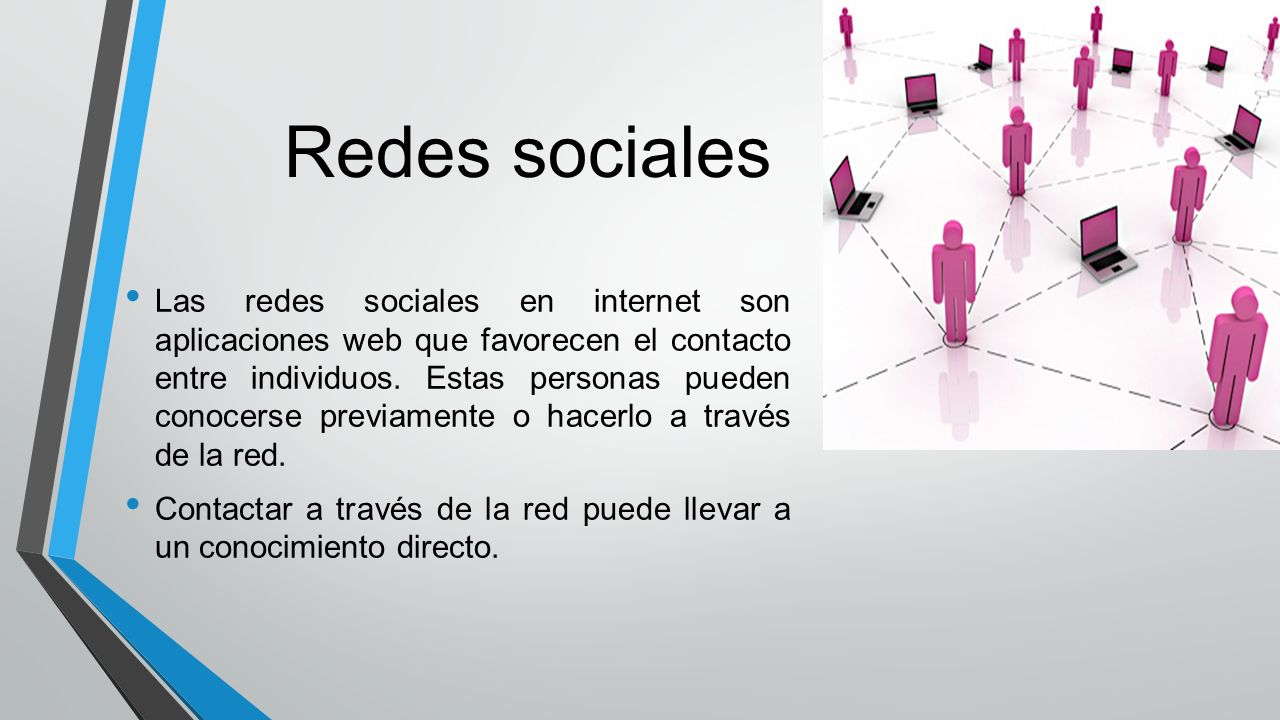 Redes sociales

• Las redes sociales en internet son aplicaciones web que favorecen el contacto entre individuos. Estas personas pueden conocerse previamente o hacerlo a través de la red.

• Contactar a través de la red puede llevar a un conocimiento directo.